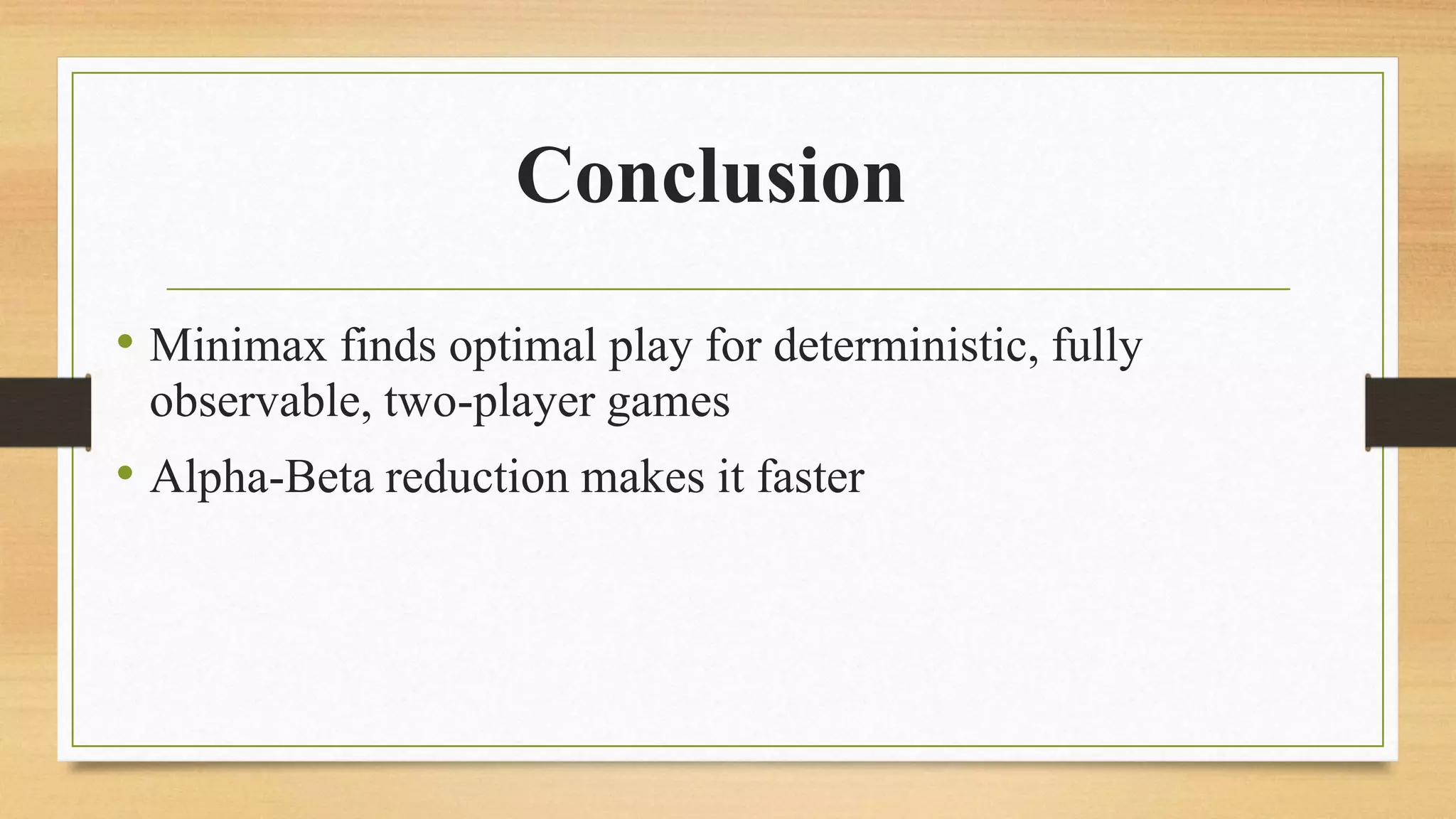 Conclusion

• Minimax finds optimal play for deterministic, fully observable, two-player games

• Alpha-Beta reduction makes it faster